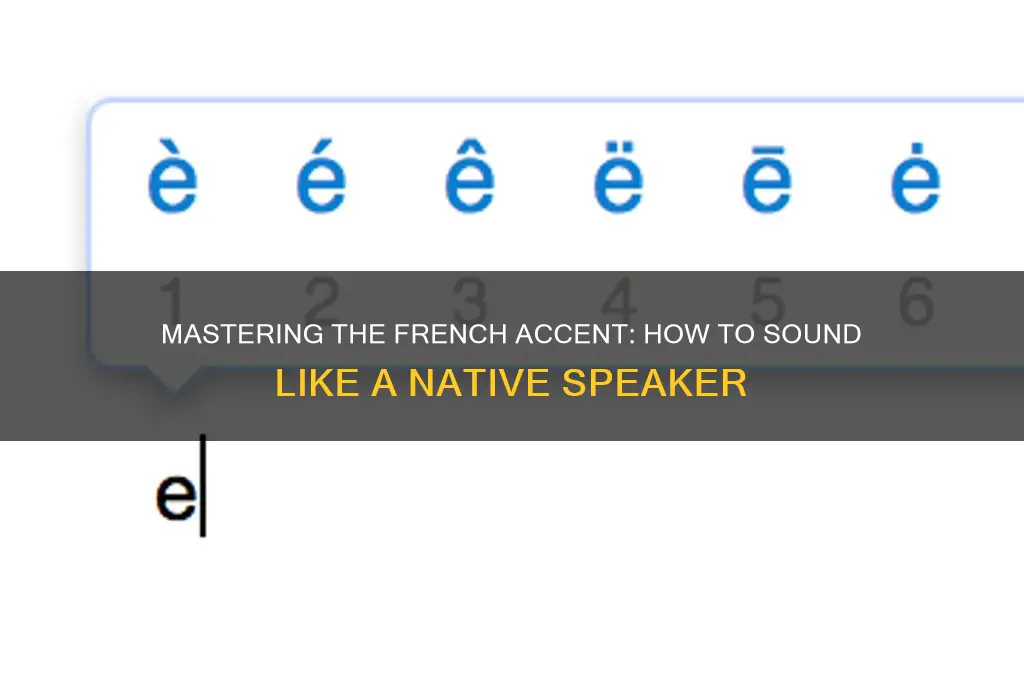 è é ê ë ē ė

1 2 3 4 5 6

MASTERING THE FRENCH ACCENT: HOW TO SOUND LIKE A NATIVE SPEAKER

e